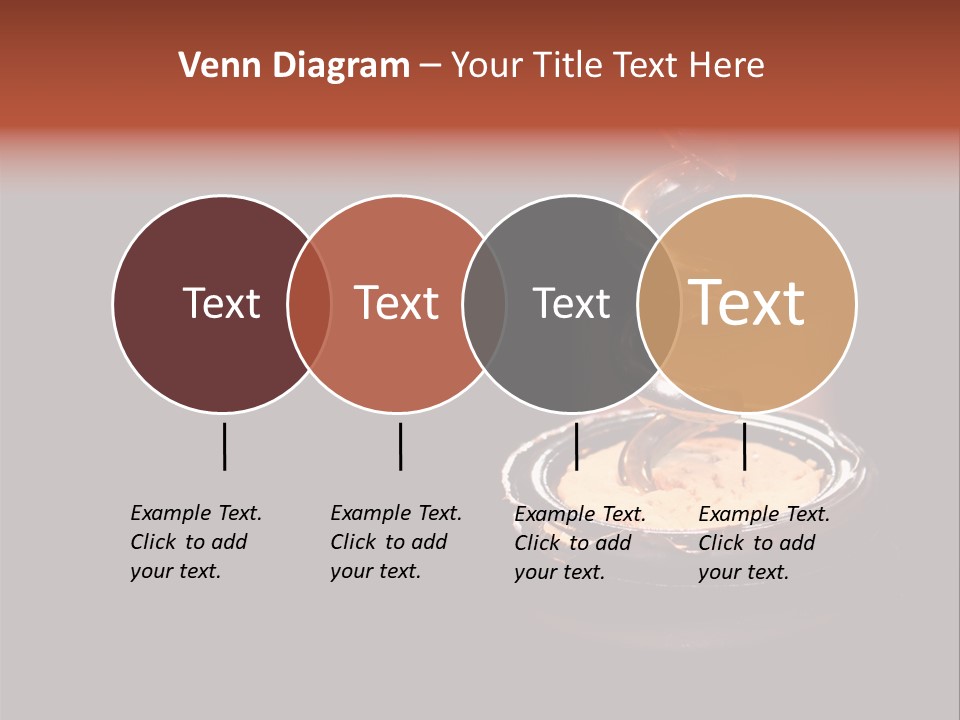 Venn Diagram – Your Title Text Here

Text

Text

Text

Text

Example Text. Click to add your text.

Example Text. Click to add your text.

Example Text. Click to add your text.

Example Text. Click to add your text.